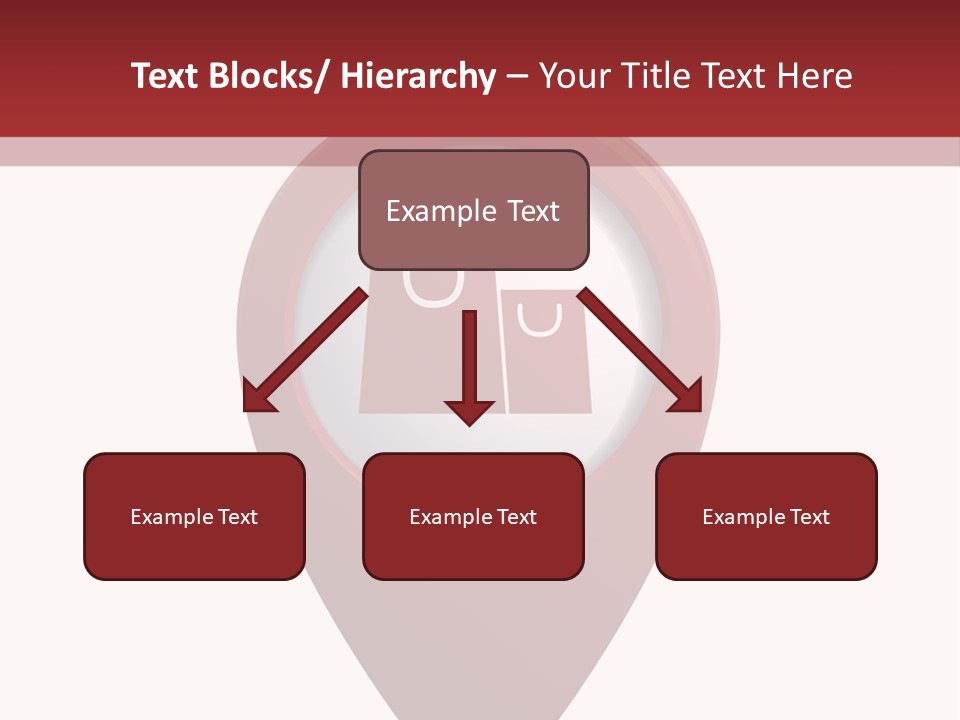 Text Blocks/ Hierarchy – Your Title Text Here

Example Text

Example Text

Example Text

Example Text